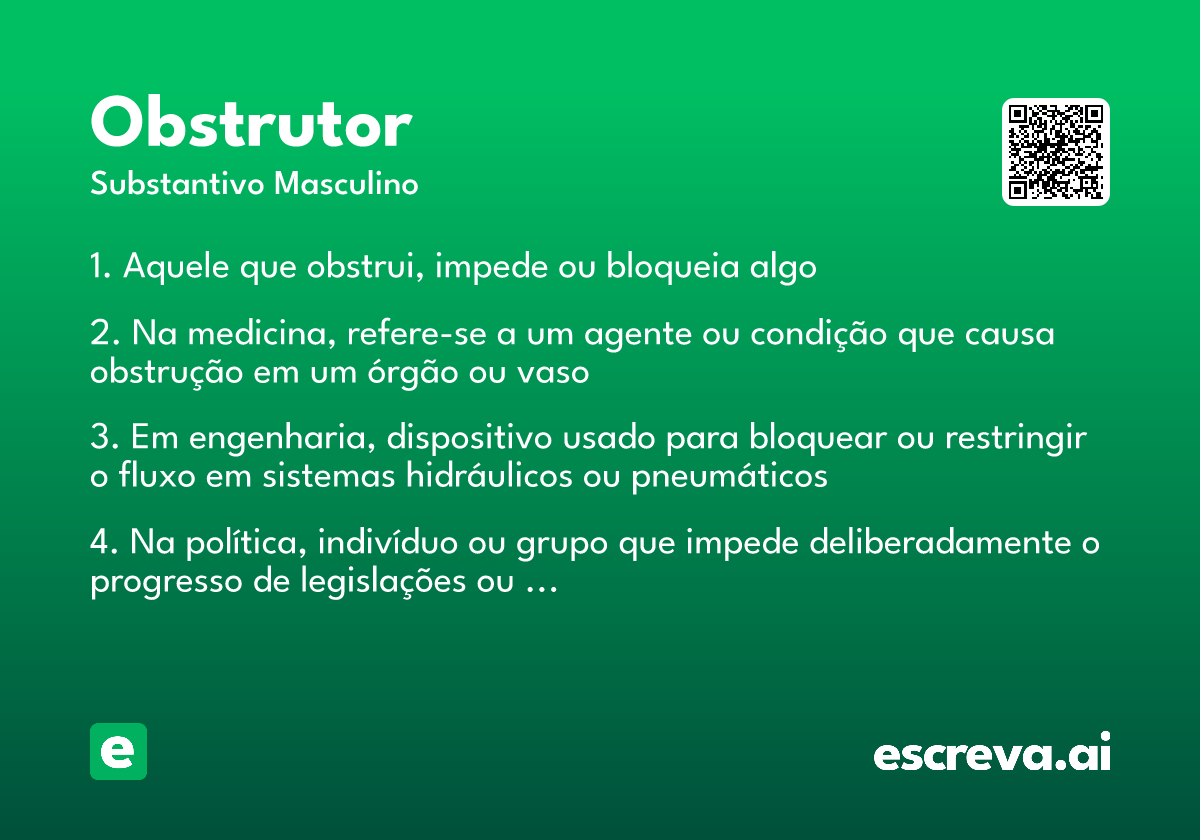 Obstrutor

Substantivo Masculino

1. Aquele que obstrui, impede ou bloqueia algo

2. Na medicina, refere-se a um agente ou condição que causa obstrução em um órgão ou vaso

3. Em engenharia, dispositivo usado para bloquear ou restringir o fluxo em sistemas hidráulicos ou pneumáticos

4. Na política, indivíduo ou grupo que impede deliberadamente o progresso de legislações ou ...

e

escreva.ai